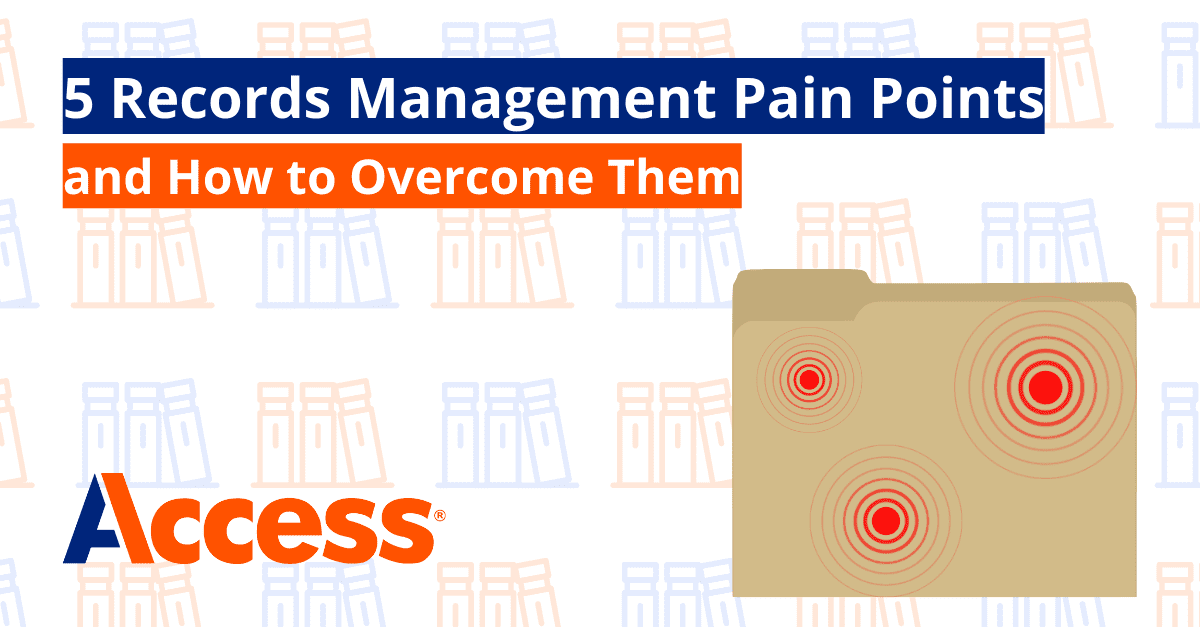 5 Records Management Pain Points
and How to Overcome Them

Access®